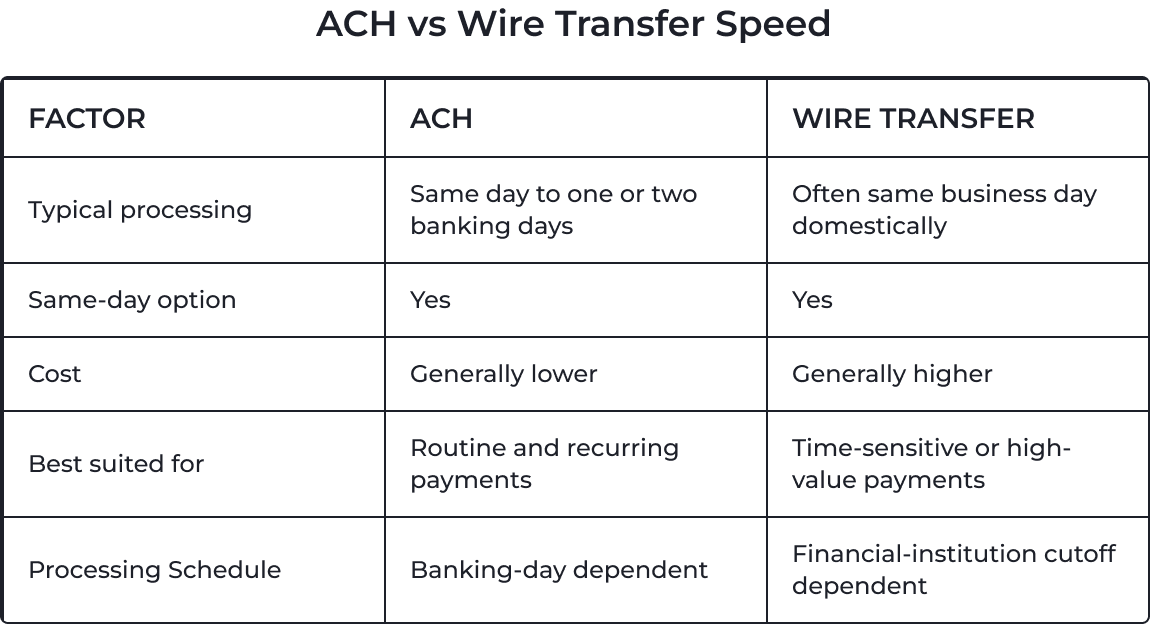 ACH vs Wire Transfer Speed

| FACTOR | ACH | WIRE TRANSFER |
|---|---|---|
| Typical processing | Same day to one or two banking days | Often same business day domestically |
| Same-day option | Yes | Yes |
| Cost | Generally lower | Generally higher |
| Best suited for | Routine and recurring payments | Time-sensitive or high-value payments |
| Processing Schedule | Banking-day dependent | Financial-institution cutoff dependent |